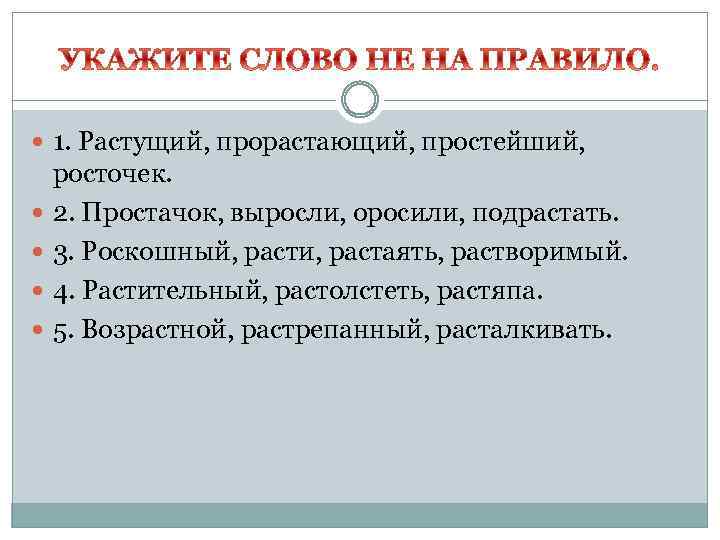 УКАЖИТЕ СЛОВО НЕ НА ПРАВИЛО.

1. Растущий, прорастающий, простейший, росточек.

2. Простачок, выросли, оросили, подрастать.

3. Роскошный, расти, растаять, растворимый.

4. Растительный, растолстеть, растяпа.

5. Возрастной, растрепанный, расталкивать.